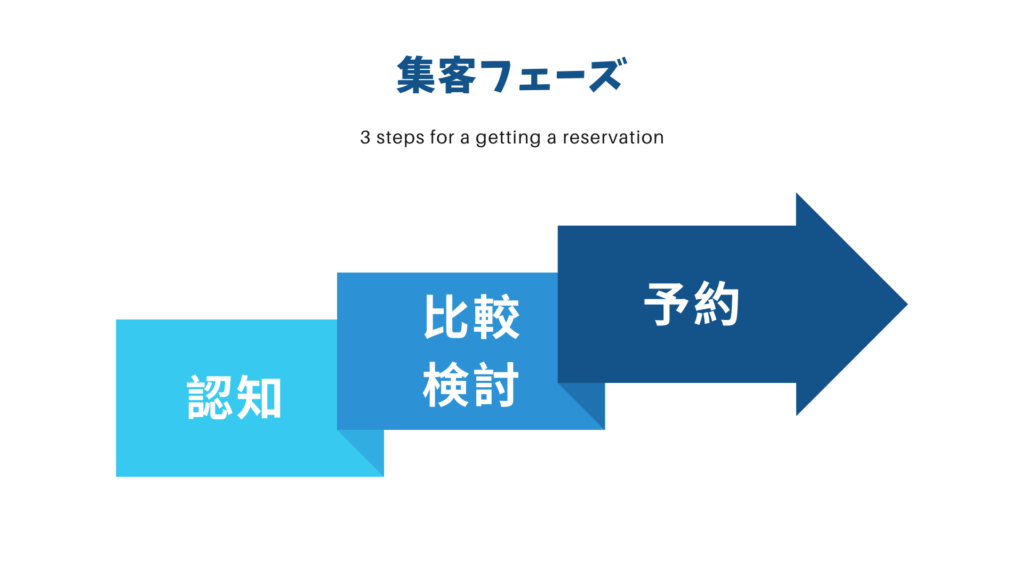 集客フェーズ

3 steps for a getting a reservation

認知

比較
検討

予約